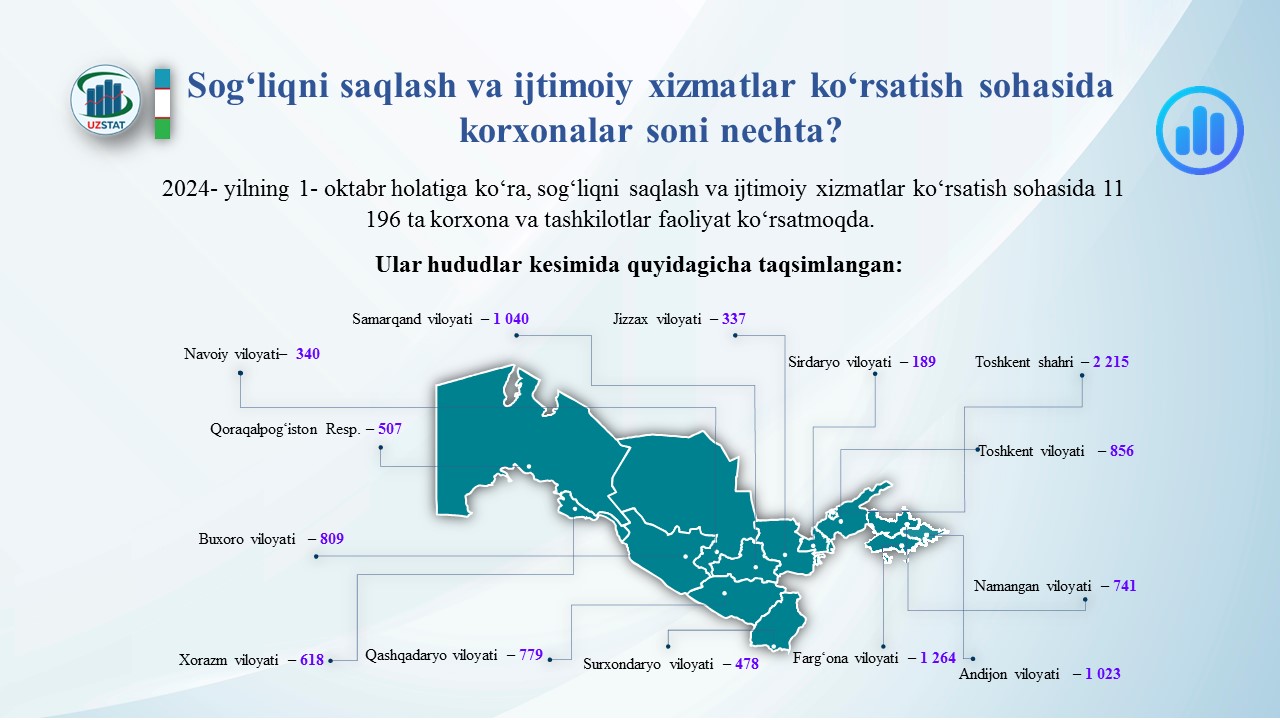 UZSTAT

Sog‘liqni saqlash va ijtimoiy xizmatlar ko‘rsatish sohasida korxonalar soni nechta?

2024- yilning 1- oktabr holatiga ko‘ra, sog‘liqni saqlash va ijtimoiy xizmatlar ko‘rsatish sohasida 11 196 ta korxona va tashkilotlar faoliyat ko‘rsatmoqda.

Ular hududlar kesimida quyidagicha taqsimlangan:

Samarqand viloyati – 1 040
Jizzax viloyati – 337
Navoiy viloyati– 340
Sirdaryo viloyati – 189
Toshkent shahri – 2 215
Qoraqalpog‘iston Resp. – 507
Toshkent viloyati – 856
Buxoro viloyati – 809
Namangan viloyati – 741
Xorazm viloyati – 618
Qashqadaryo viloyati – 779
Surxondaryo viloyati – 478
Farg‘ona viloyati – 1 264
Andijon viloyati – 1 023